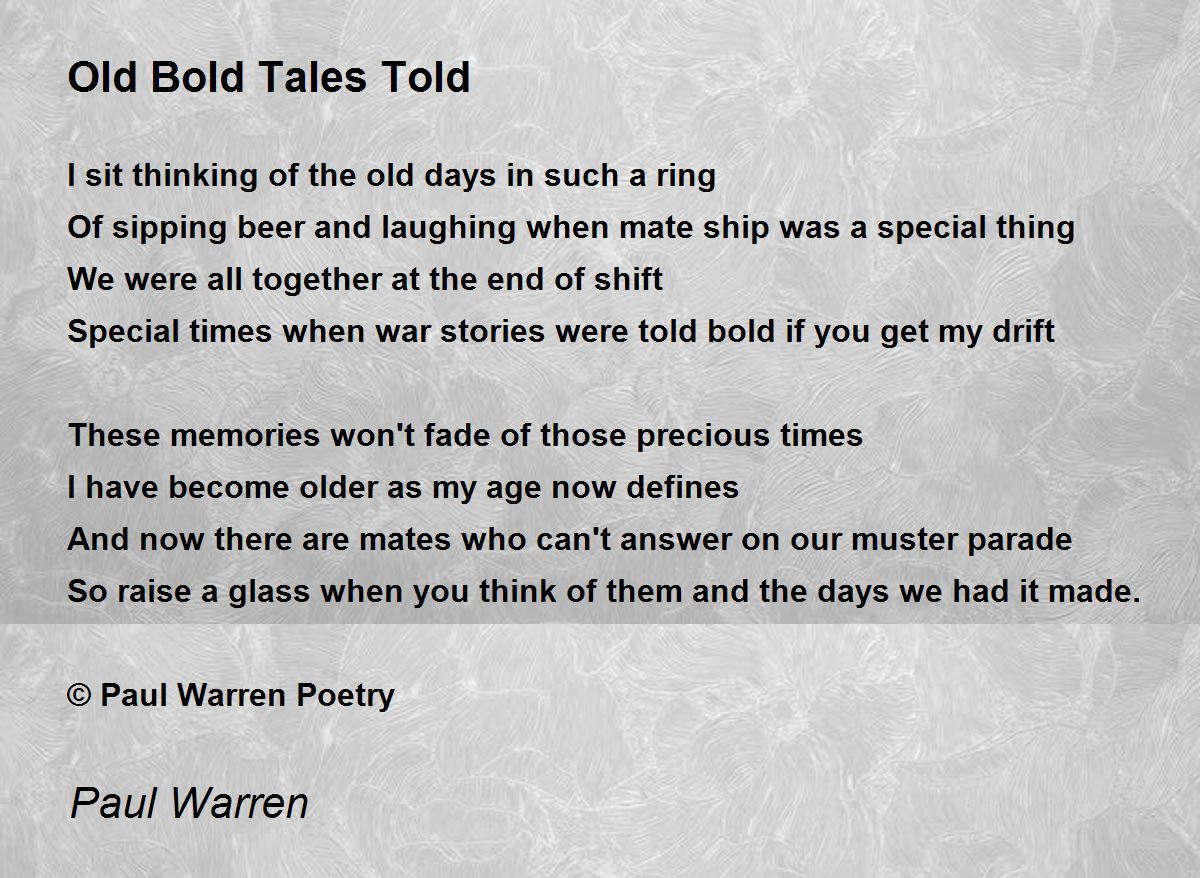 Old Bold Tales Told

I sit thinking of the old days in such a ring
Of sipping beer and laughing when mate ship was a special thing
We were all together at the end of shift
Special times when war stories were told bold if you get my drift

These memories won't fade of those precious times
I have become older as my age now defines
And now there are mates who can't answer on our muster parade
So raise a glass when you think of them and the days we had it made.

© Paul Warren Poetry

Paul Warren